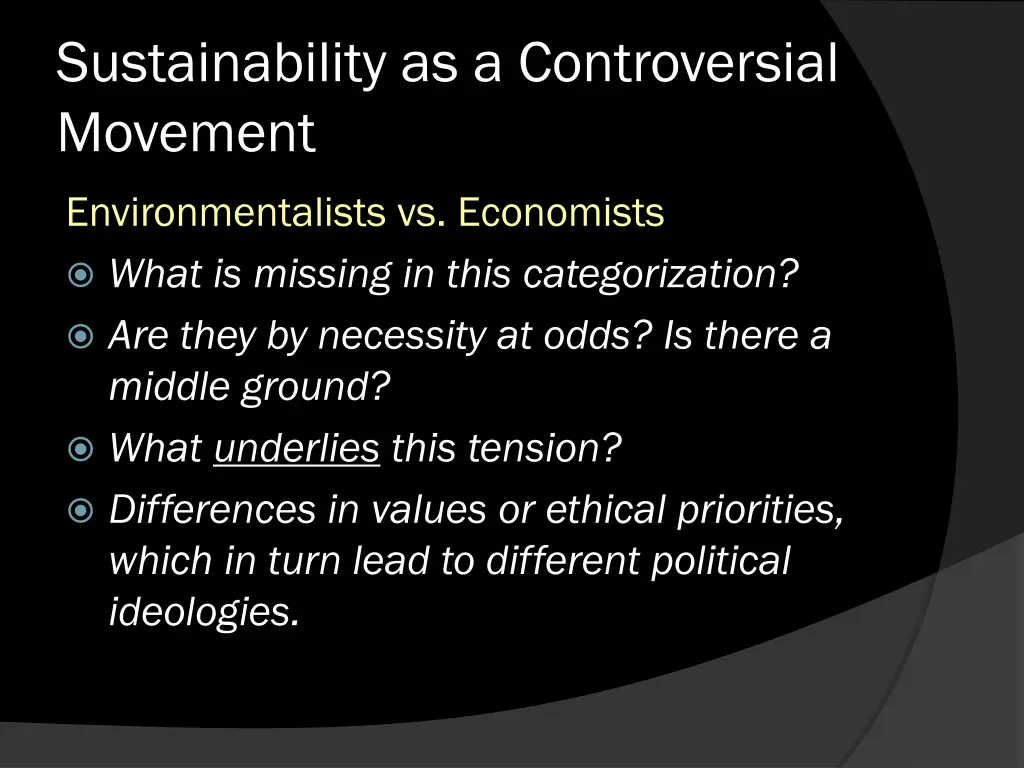 Sustainability as a Controversial Movement

Environmentalists vs. Economists

What is missing in this categorization?

Are they by necessity at odds? Is there a middle ground?

What underlies this tension?

Differences in values or ethical priorities, which in turn lead to different political ideologies.